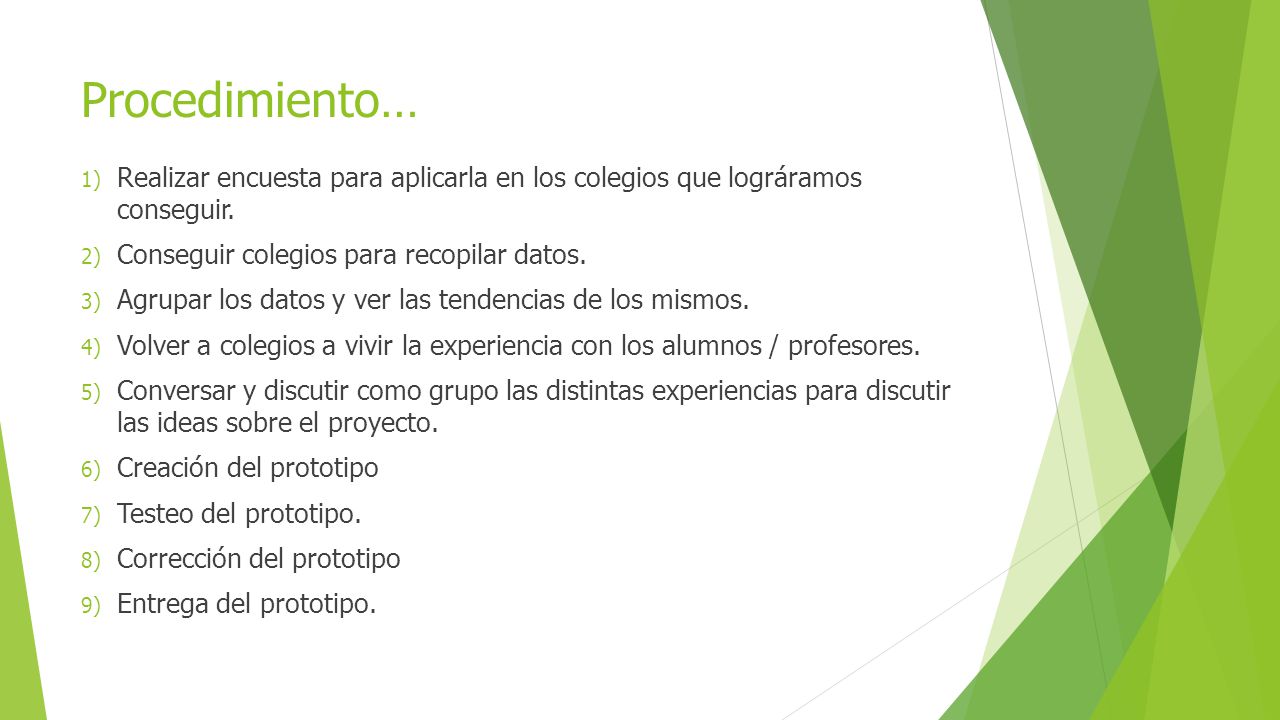 Procedimiento…

1) Realizar encuesta para aplicarla en los colegios que lográramos conseguir.
2) Conseguir colegios para recopilar datos.
3) Agrupar los datos y ver las tendencias de los mismos.
4) Volver a colegios a vivir la experiencia con los alumnos / profesores.
5) Conversar y discutir como grupo las distintas experiencias para discutir las ideas sobre el proyecto.
6) Creación del prototipo
7) Testeo del prototipo.
8) Corrección del prototipo
9) Entrega del prototipo.